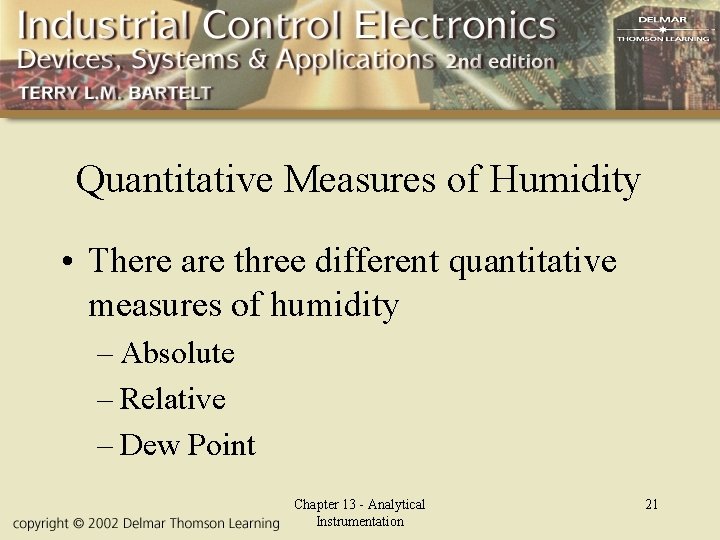 Industrial Control Electronics
Devices, Systems & Applications 2nd edition
TERRY L.M. BARTELT

DELMAR
THOMSON LEARNING

Quantitative Measures of Humidity

• There are three different quantitative measures of humidity
– Absolute
– Relative
– Dew Point

copyright © 2002 Delmar Thomson Learning

Chapter 13 - Analytical Instrumentation

21